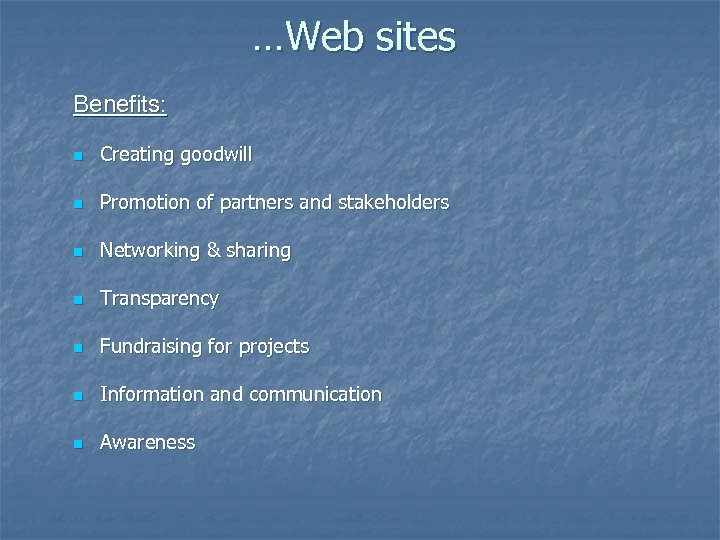 …Web sites

Benefits:

- Creating goodwill
- Promotion of partners and stakeholders
- Networking & sharing
- Transparency
- Fundraising for projects
- Information and communication
- Awareness